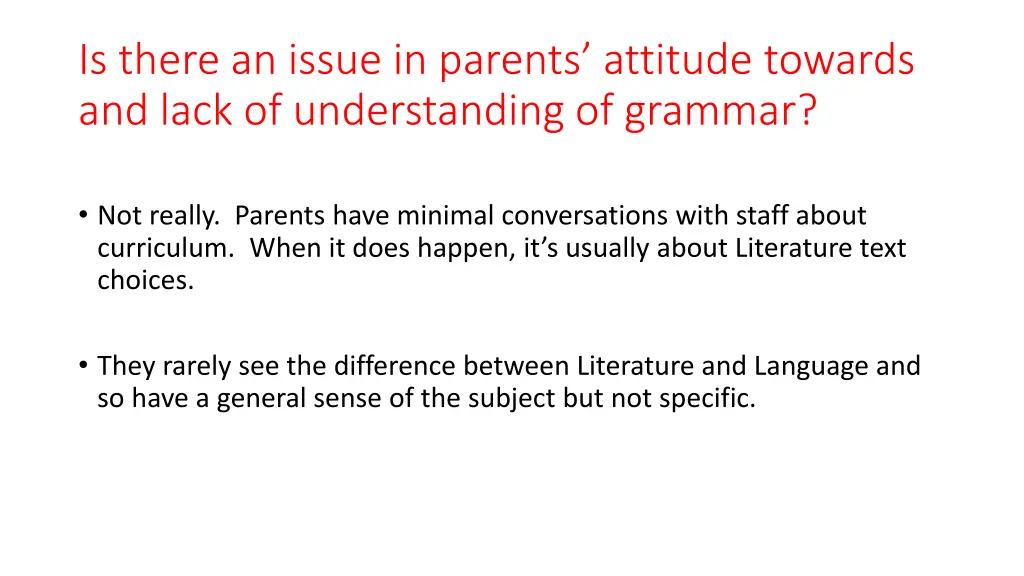 Is there an issue in parents’ attitude towards and lack of understanding of grammar?

• Not really.  Parents have minimal conversations with staff about curriculum.  When it does happen, it’s usually about Literature text choices.

• They rarely see the difference between Literature and Language and so have a general sense of the subject but not specific.